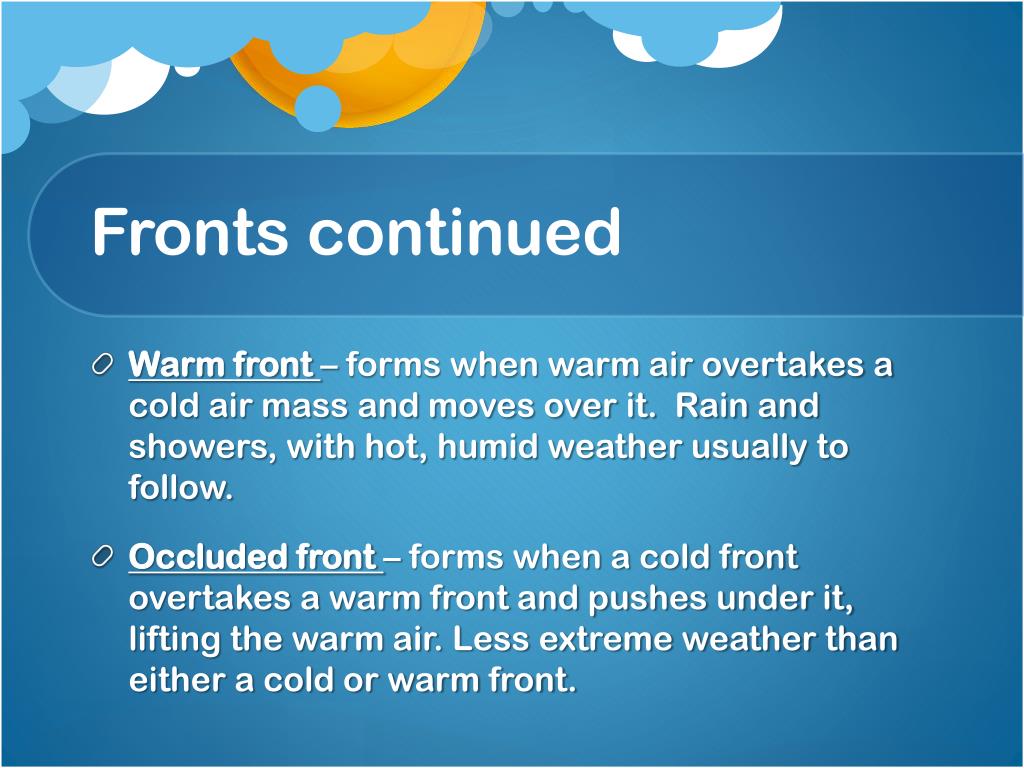 Fronts continued

Warm front – forms when warm air overtakes a cold air mass and moves over it. Rain and showers, with hot, humid weather usually to follow.

Occluded front – forms when a cold front overtakes a warm front and pushes under it, lifting the warm air. Less extreme weather than either a cold or warm front.